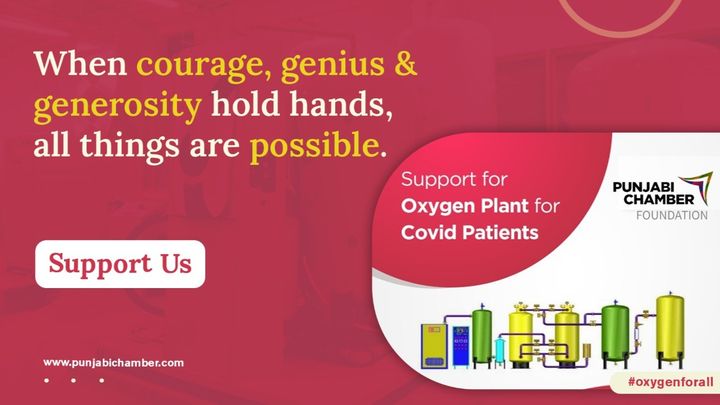 When courage, genius & generosity hold hands, all things are possible.

Support Us

www.punjabichamber.com

Support for
Oxygen Plant for
Covid Patients

PUNJABI CHAMBER
FOUNDATION

#oxygenforall